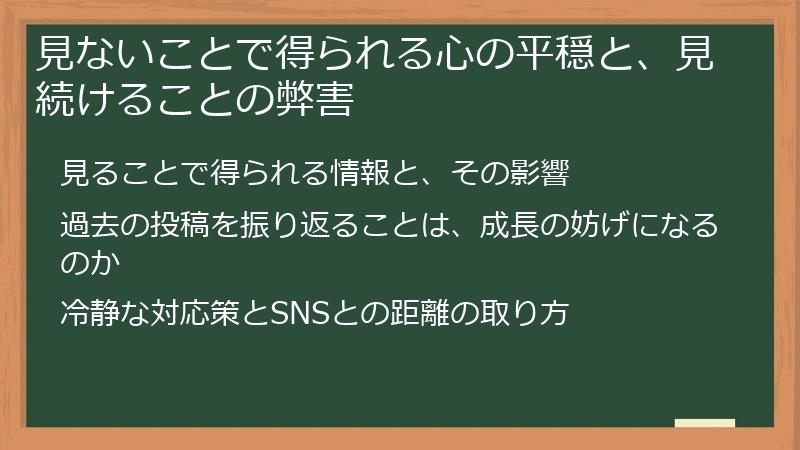 見ないことで得られる心の平穏と、見続けることの弊害

見ることで得られる情報と、その影響

過去の投稿を振り返ることは、成長の妨げになるのか

冷静な対応策とSNSとの距離の取り方